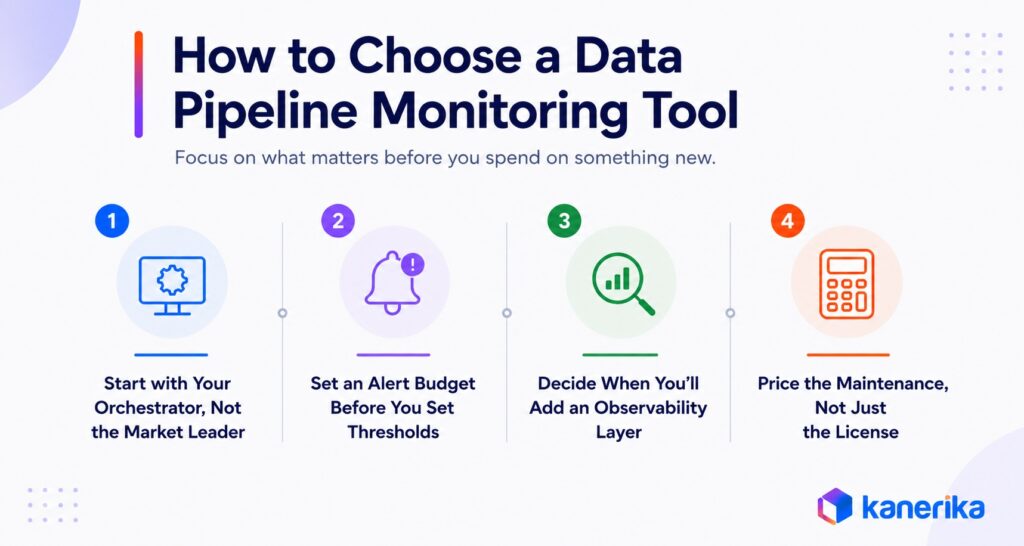 How to Choose a Data Pipeline Monitoring Tool

Focus on what matters before you spend on something new.

1

Start with Your Orchestrator, Not the Market Leader

2

Set an Alert Budget Before You Set Thresholds

3

Decide When You'll Add an Observability Layer

4

Price the Maintenance, Not Just the License

kanerika